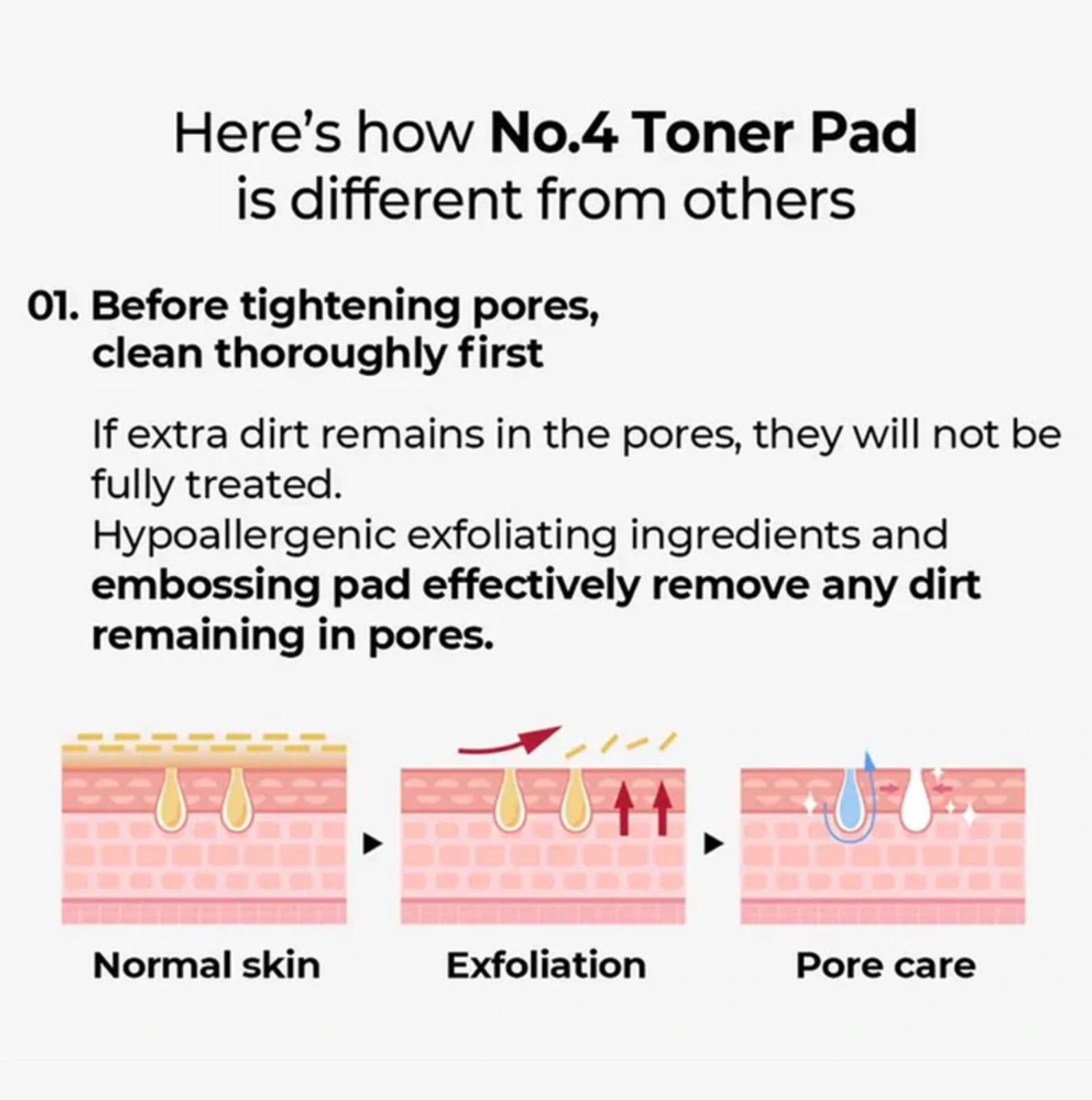 Here's how No.4 Toner Pad is different from others

01. Before tightening pores, clean thoroughly first

If extra dirt remains in the pores, they will not be fully treated.
Hypoallergenic exfoliating ingredients and embossing pad effectively remove any dirt remaining in pores.

Normal skin

Exfoliation

Pore care